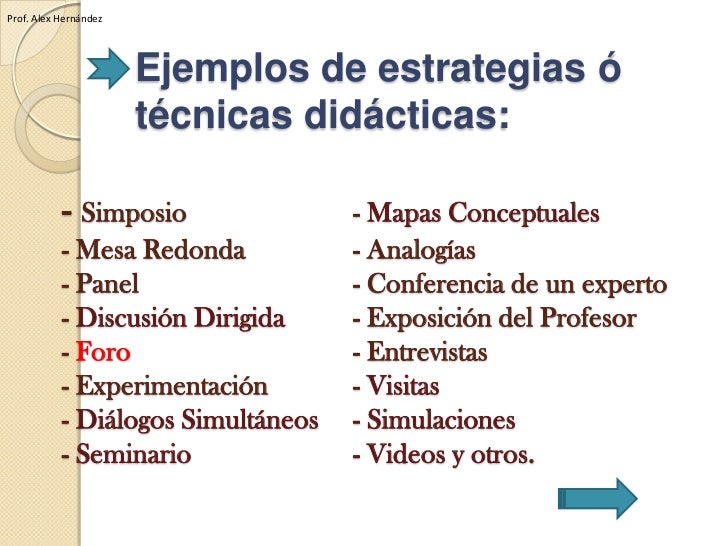 Prof. Alex Hernández

Ejemplos de estrategias ó técnicas didácticas:

- Simposio
- Mesa Redonda
- Panel
- Discusión Dirigida
- Foro
- Experimentación
- Diálogos Simultáneos
- Seminario

- Mapas Conceptuales
- Analogías
- Conferencia de un experto
- Exposición del Profesor
- Entrevistas
- Visitas
- Simulaciones
- Videos y otros.